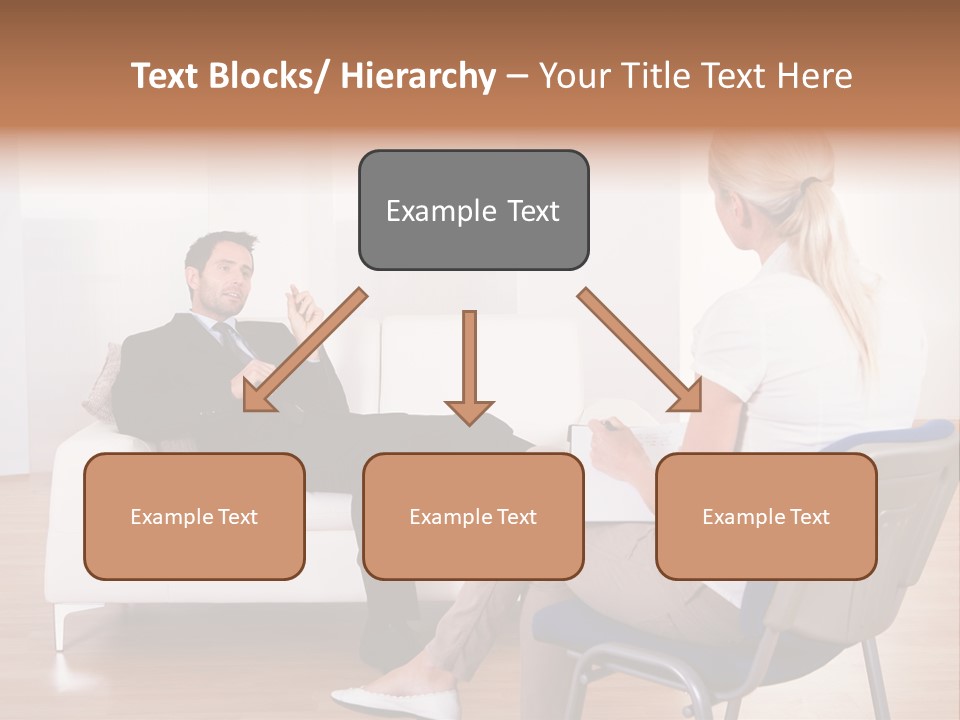 Text Blocks/ Hierarchy – Your Title Text Here

Example Text

Example Text

Example Text

Example Text